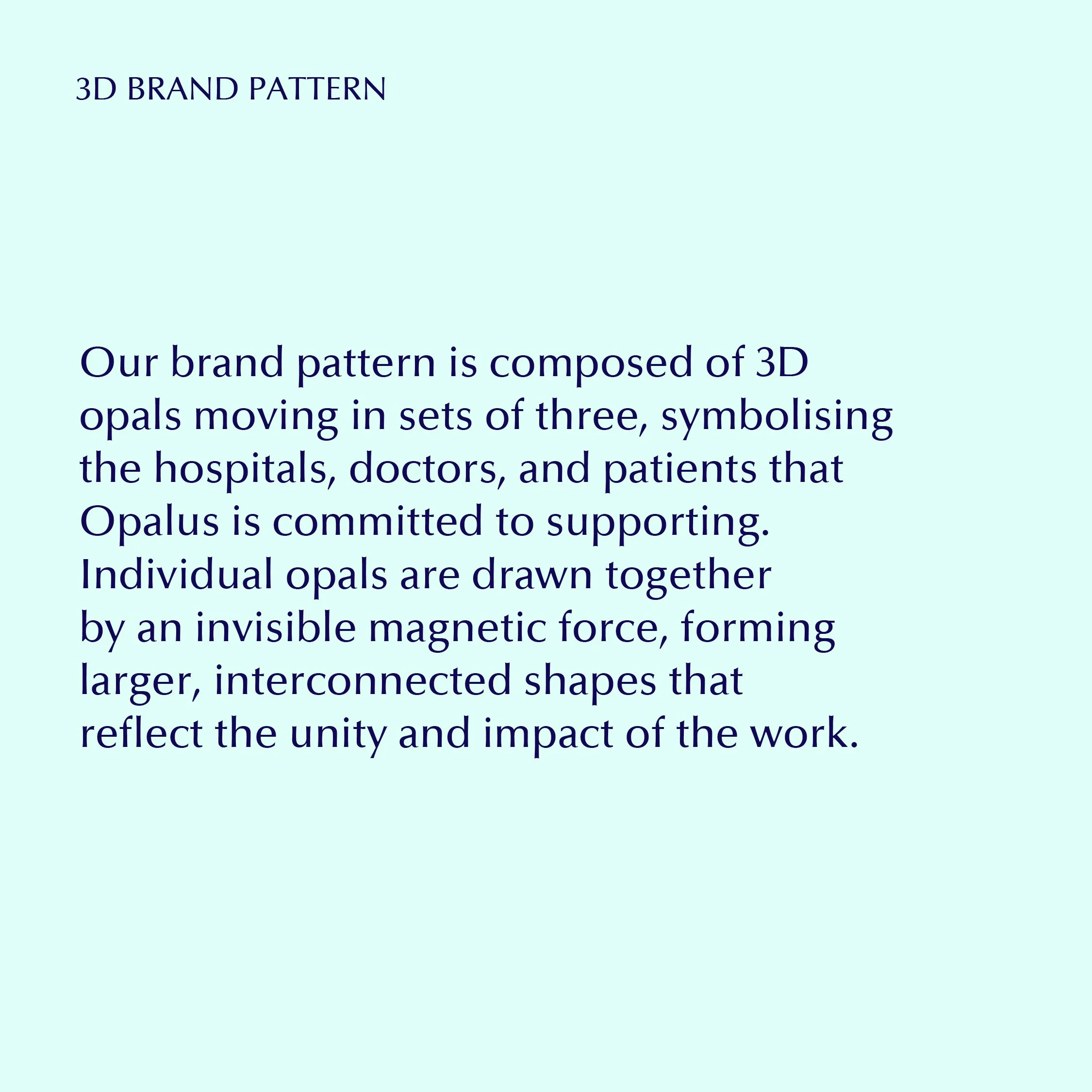 3D BRAND PATTERN

Our brand pattern is composed of 3D opals moving in sets of three, symbolising the hospitals, doctors, and patients that Opalus is committed to supporting. Individual opals are drawn together by an invisible magnetic force, forming larger, interconnected shapes that reflect the unity and impact of the work.